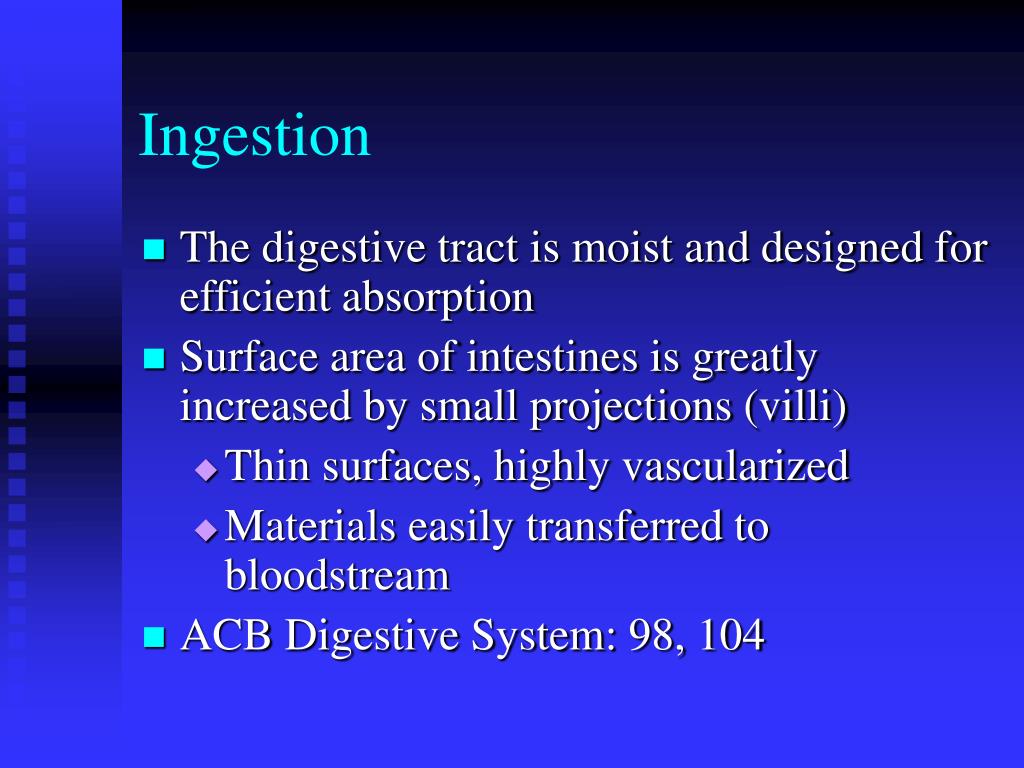 Ingestion

The digestive tract is moist and designed for efficient absorption

Surface area of intestines is greatly increased by small projections (villi)

Thin surfaces, highly vascularized

Materials easily transferred to bloodstream

ACB Digestive System: 98, 104